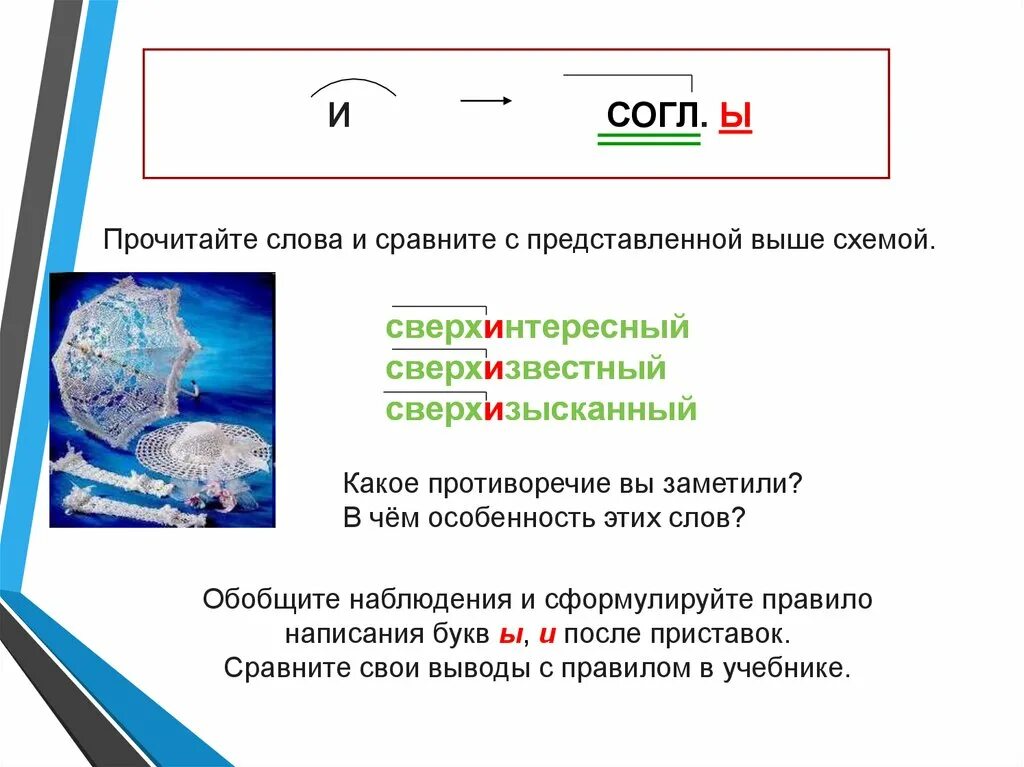 И → СОГЛ. Ы

Прочитайте слова и сравните с представленной выше схемой.

сверхинтересный
сверхизвестный
сверхизысканный

Какое противоречие вы заметили?
В чём особенность этих слов?

Обобщите наблюдения и сформулируйте правило написания букв ы, и после приставок.
Сравните свои выводы с правилом в учебнике.